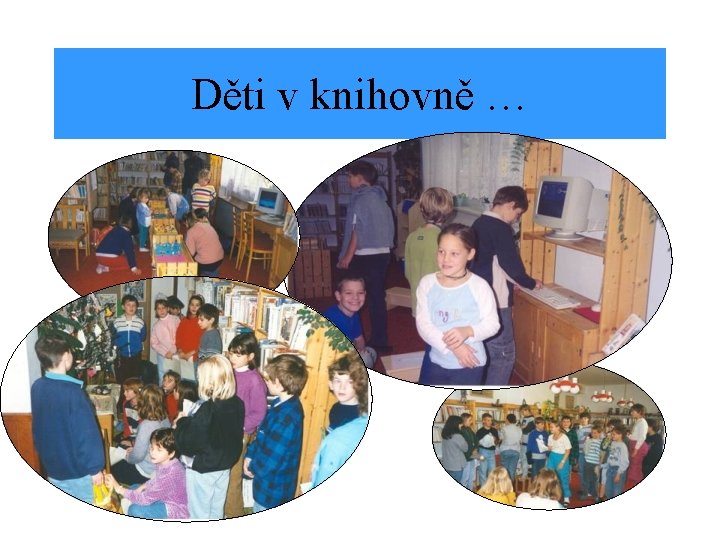 Děti v knihovně …